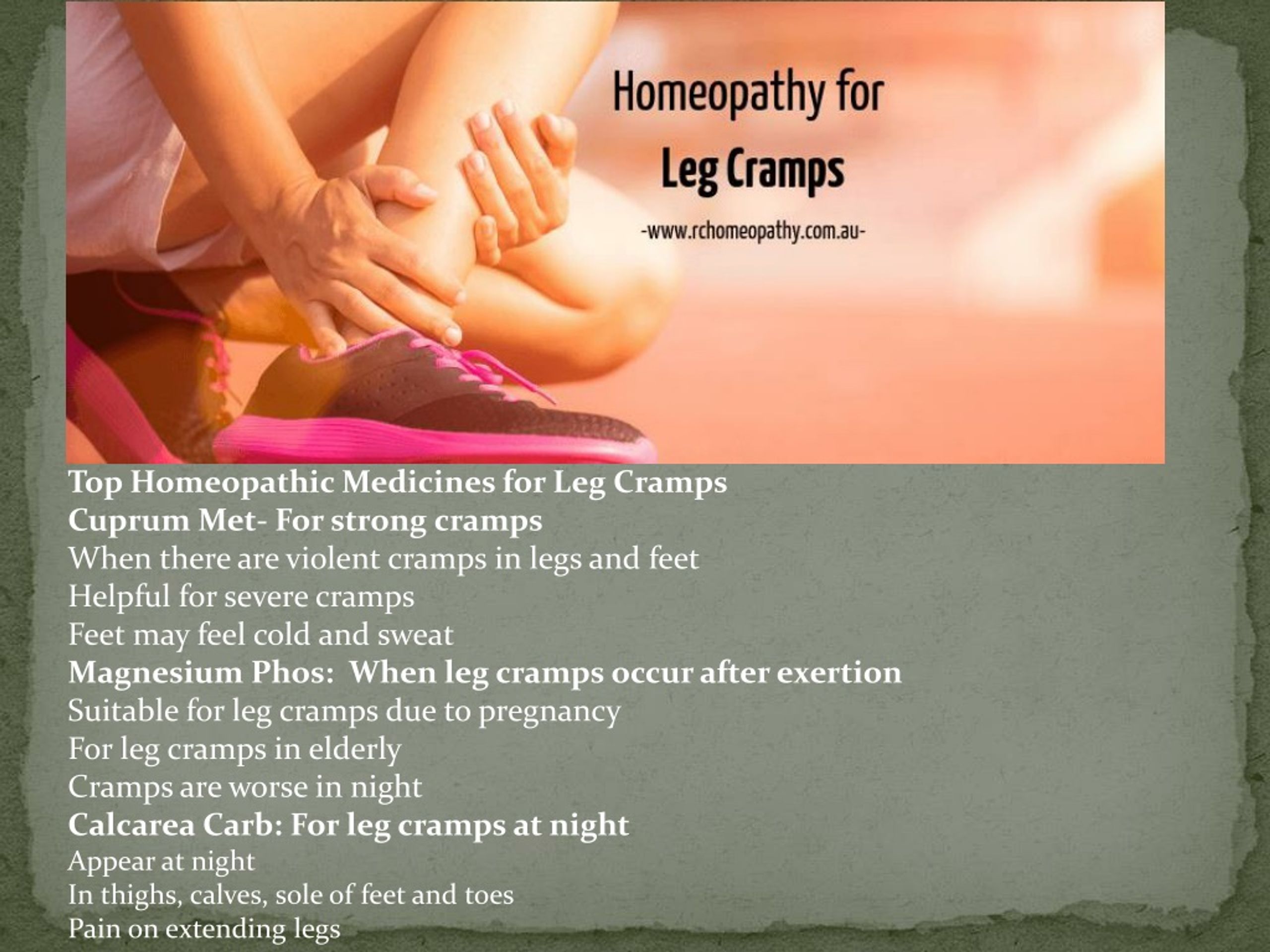 Homeopathy for
Leg Cramps
-www.rchomeopathy.com.au-

Top Homeopathic Medicines for Leg Cramps
Cuprum Met- For strong cramps
When there are violent cramps in legs and feet
Helpful for severe cramps
Feet may feel cold and sweat
Magnesium Phos: When leg cramps occur after exertion
Suitable for leg cramps due to pregnancy
For leg cramps in elderly
Cramps are worse in night
Calcarea Carb: For leg cramps at night
Appear at night
In thighs, calves, sole of feet and toes
Pain on extending legs